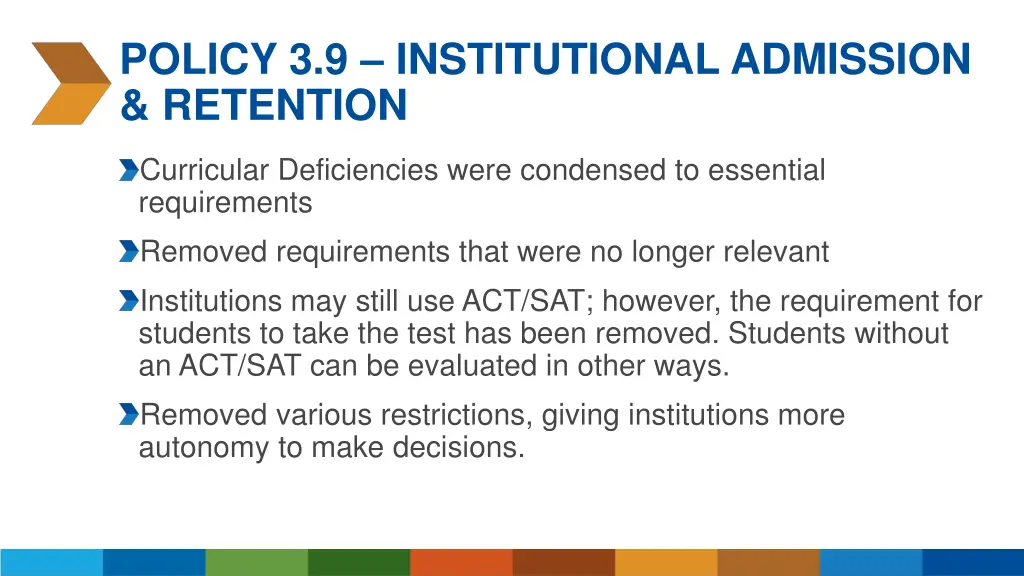 POLICY 3.9 – INSTITUTIONAL ADMISSION & RETENTION

Curricular Deficiencies were condensed to essential requirements

Removed requirements that were no longer relevant

Institutions may still use ACT/SAT; however, the requirement for students to take the test has been removed. Students without an ACT/SAT can be evaluated in other ways.

Removed various restrictions, giving institutions more autonomy to make decisions.